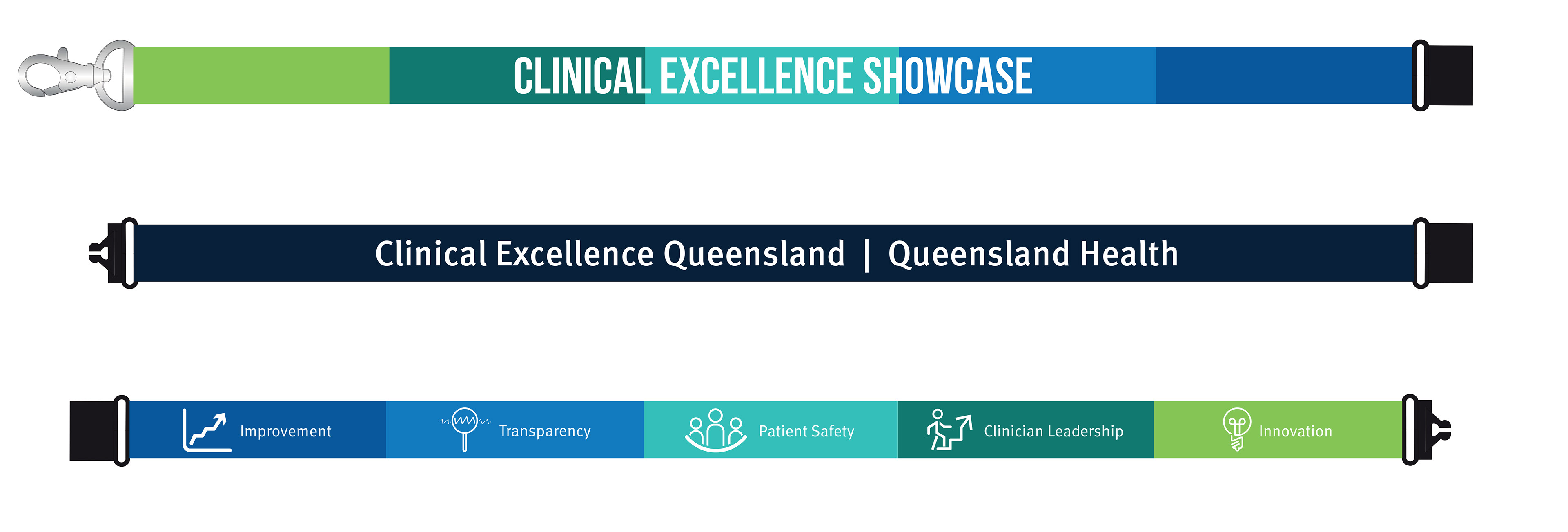 CLINICAL EXCELLENCE SHOWCASE

Clinical Excellence Queensland | Queensland Health

Improvement

Transparency

Patient Safety

Clinician Leadership

Innovation